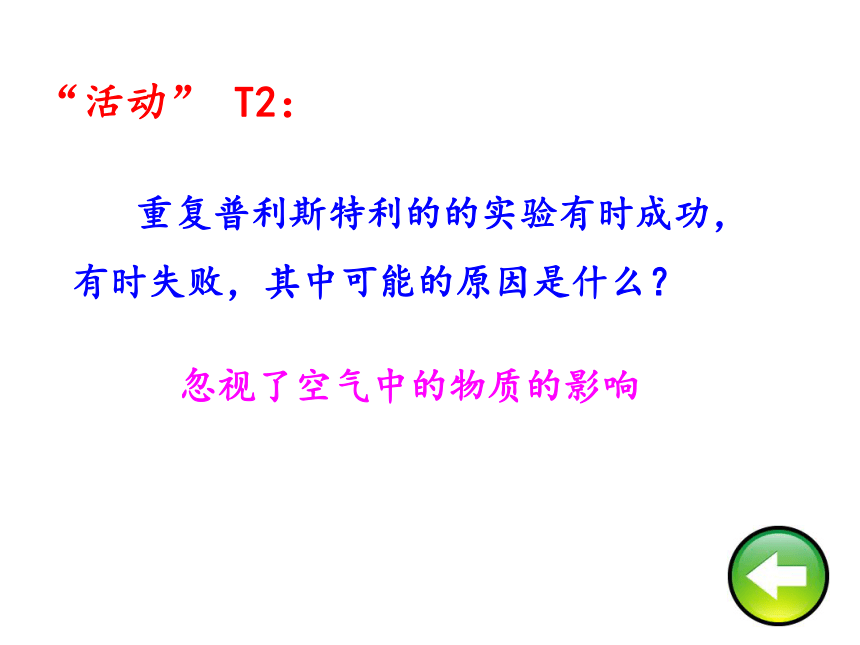 “活动” T2：

重复普利斯特利的的实验有时成功，有时失败，其中可能的原因是什么？

忽视了空气中的物质的影响